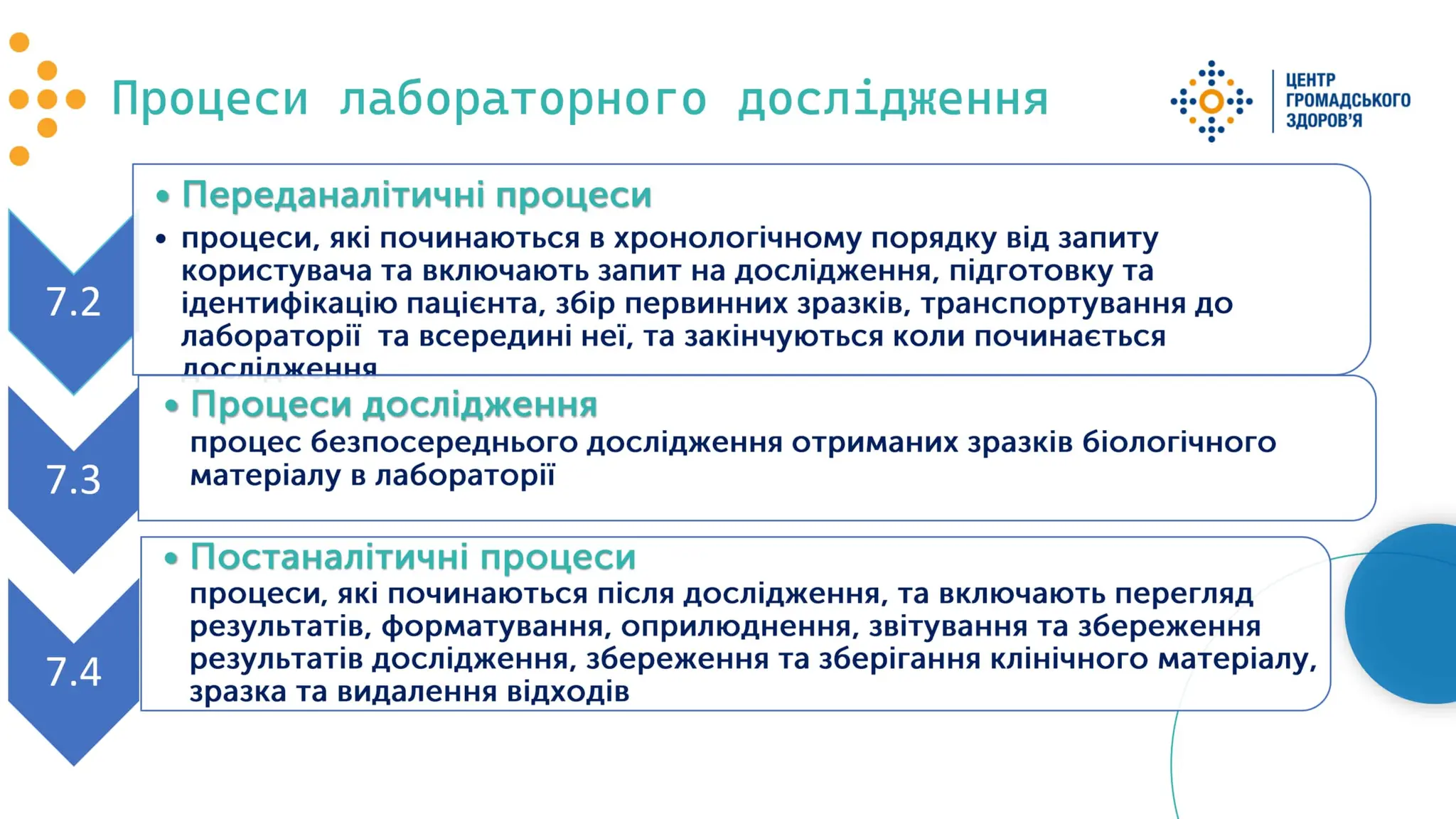 Процеси лабораторного дослідження

ЦЕНТР ГРОМАДСЬКОГО ЗДОРОВ'Я

7.2

• Переданалітичні процеси

• процеси, які починаються в хронологічному порядку від запиту користувача та включають запит на дослідження, підготовку та ідентифікацію пацієнта, збір первинних зразків, транспортування до лабораторії  та всередині неї, та закінчуються коли починається дослідження

7.3

• Процеси дослідження

процес безпосереднього дослідження отриманих зразків біологічного матеріалу в лабораторії

7.4

• Постаналітичні процеси

процеси, які починаються після дослідження, та включають перегляд результатів, форматування, оприлюднення, звітування та збереження результатів дослідження, збереження та зберігання клінічного матеріалу, зразка та видалення відходів